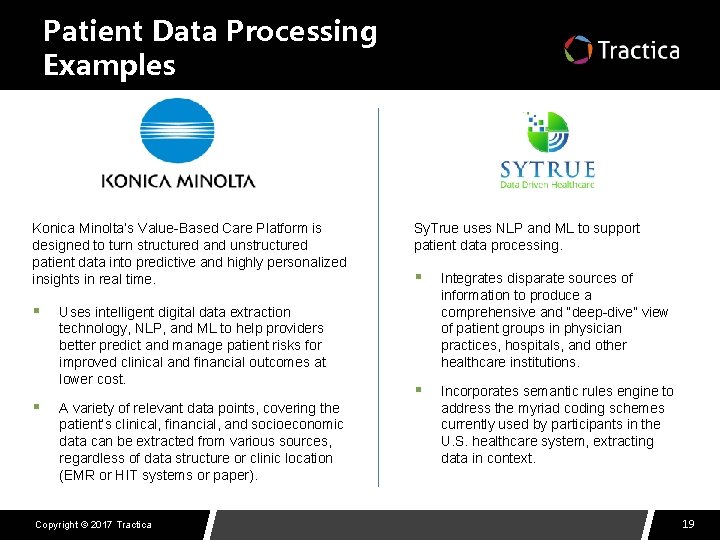 Patient Data Processing Examples

Tractica

KONICA MINOLTA

Konica Minolta's Value-Based Care Platform is designed to turn structured and unstructured patient data into predictive and highly personalized insights in real time.

▪ Uses intelligent digital data extraction technology, NLP, and ML to help providers better predict and manage patient risks for improved clinical and financial outcomes at lower cost.

▪ A variety of relevant data points, covering the patient's clinical, financial, and socioeconomic data can be extracted from various sources, regardless of data structure or clinic location (EMR or HIT systems or paper).

SYTRUE
Data Driven Healthcare

SyTrue uses NLP and ML to support patient data processing.

▪ Integrates disparate sources of information to produce a comprehensive and "deep-dive" view of patient groups in physician practices, hospitals, and other healthcare institutions.

▪ Incorporates semantic rules engine to address the myriad coding schemes currently used by participants in the U.S. healthcare system, extracting data in context.

Copyright © 2017 Tractica

19